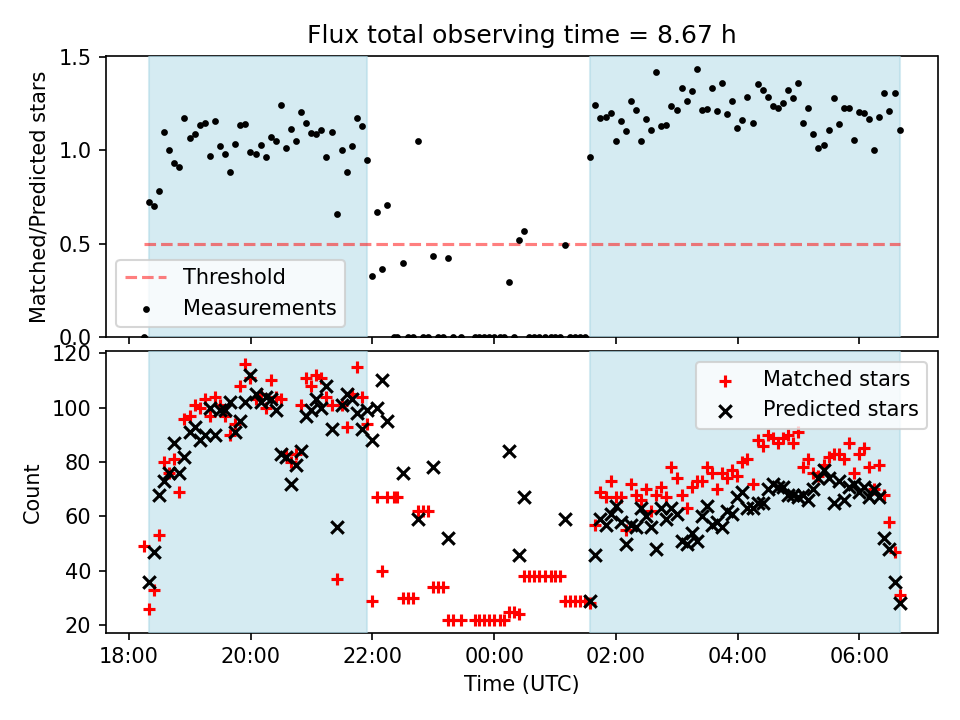 Flux total observing time = 8.67 h

Matched/Predicted stars

1.5
1.0
0.5
0.0

Threshold
Measurements

Count

120
100
80
60
40
20

Matched stars
Predicted stars

18:00
20:00
22:00
00:00
02:00
04:00
06:00

Time (UTC)